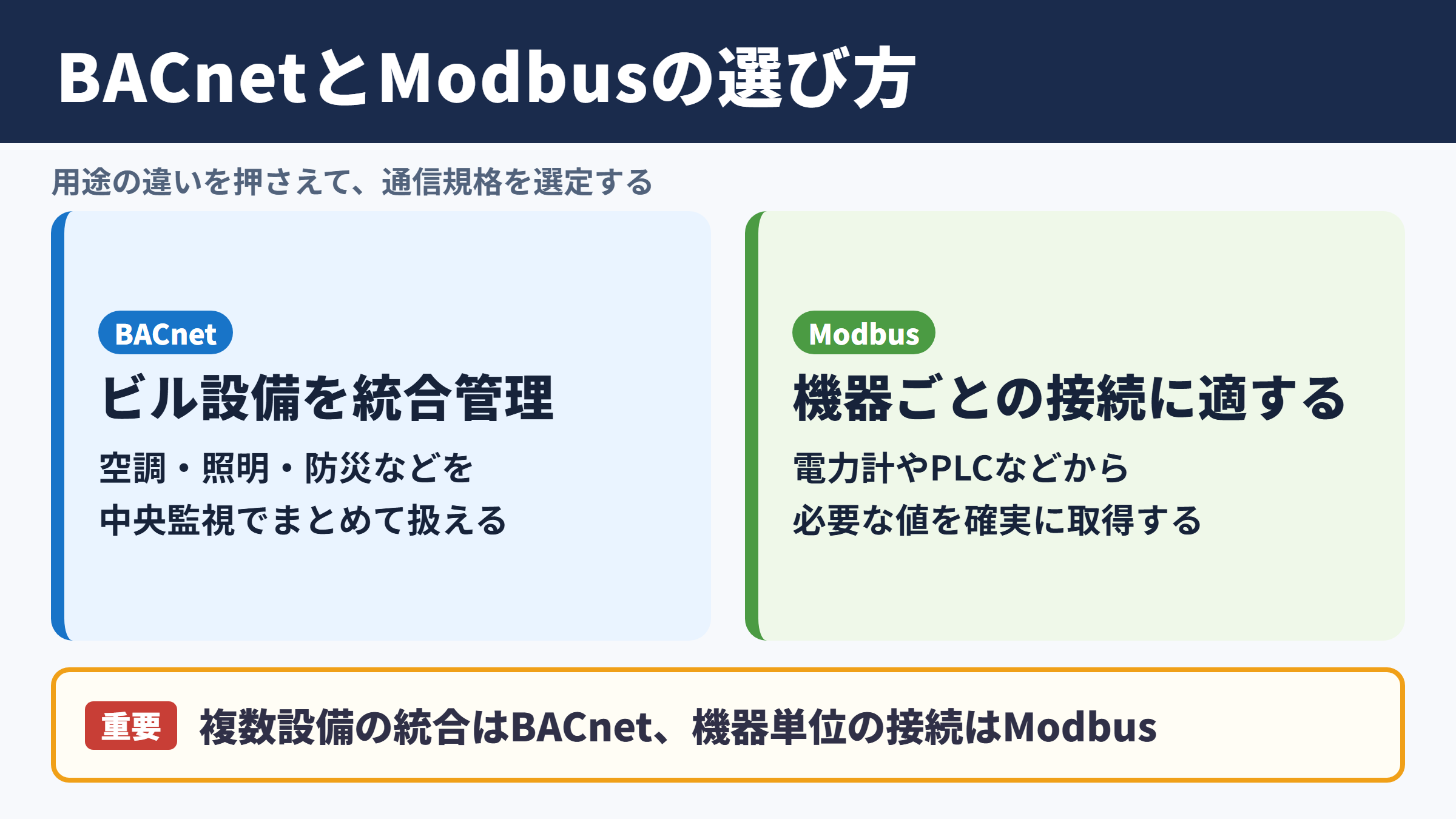 BACnetとModbusの選び方

用途の違いを押さえて、通信規格を選定する

BACnet

ビル設備を統合管理

空調・照明・防災などを
中央監視でまとめて扱える

Modbus

機器ごとの接続に適する

電力計やPLCなどから
必要な値を確実に取得する

重要 複数設備の統合はBACnet、機器単位の接続はModbus